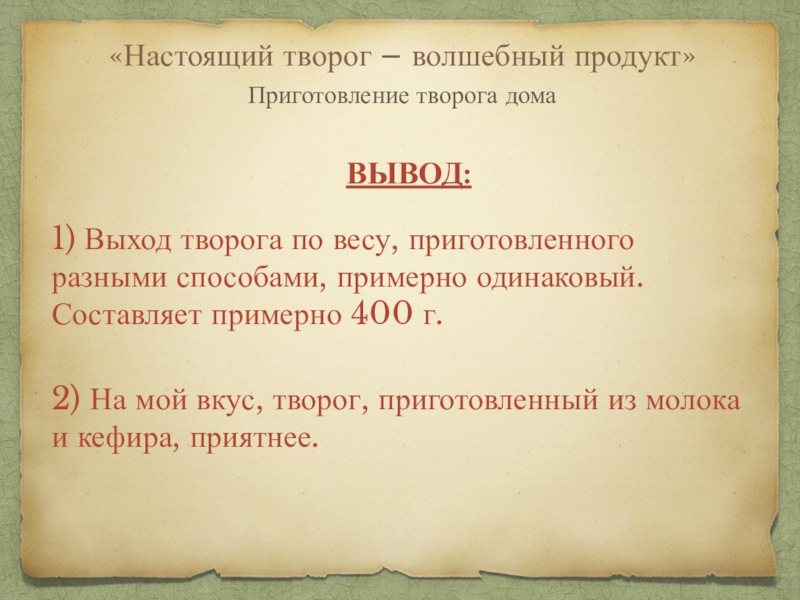 «Настоящий творог – волшебный продукт»
Приготовление творога дома

ВЫВОД:

1) Выход творога по весу, приготовленного разными способами, примерно одинаковый. Составляет примерно 400 г.

2) На мой вкус, творог, приготовленный из молока и кефира, приятнее.